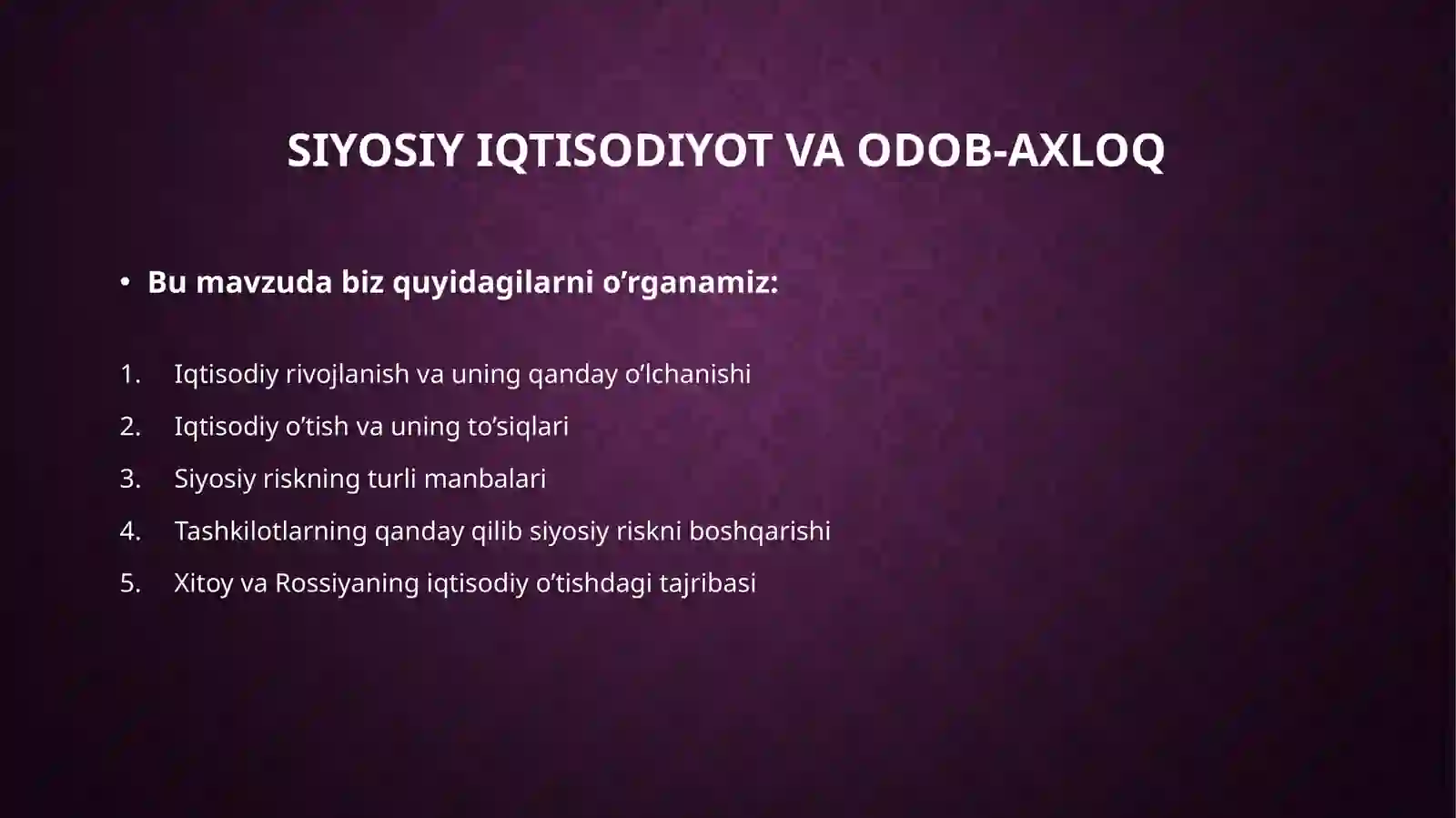 SIYOSIY IQTISODIYOT VA ODOB-AXLOQ

• Bu mavzuda biz quyidagilarni o’rganamiz:

1. Iqtisodiy rivojlanish va uning qanday o’lchanishi
2. Iqtisodiy o’tish va uning to’siqlari
3. Siyosiy riskning turli manbalari
4. Tashkilotlarning qanday qilib siyosiy riskni boshqarishi
5. Xitoy va Rossiyaning iqtisodiy o’tishdagi tajribasi